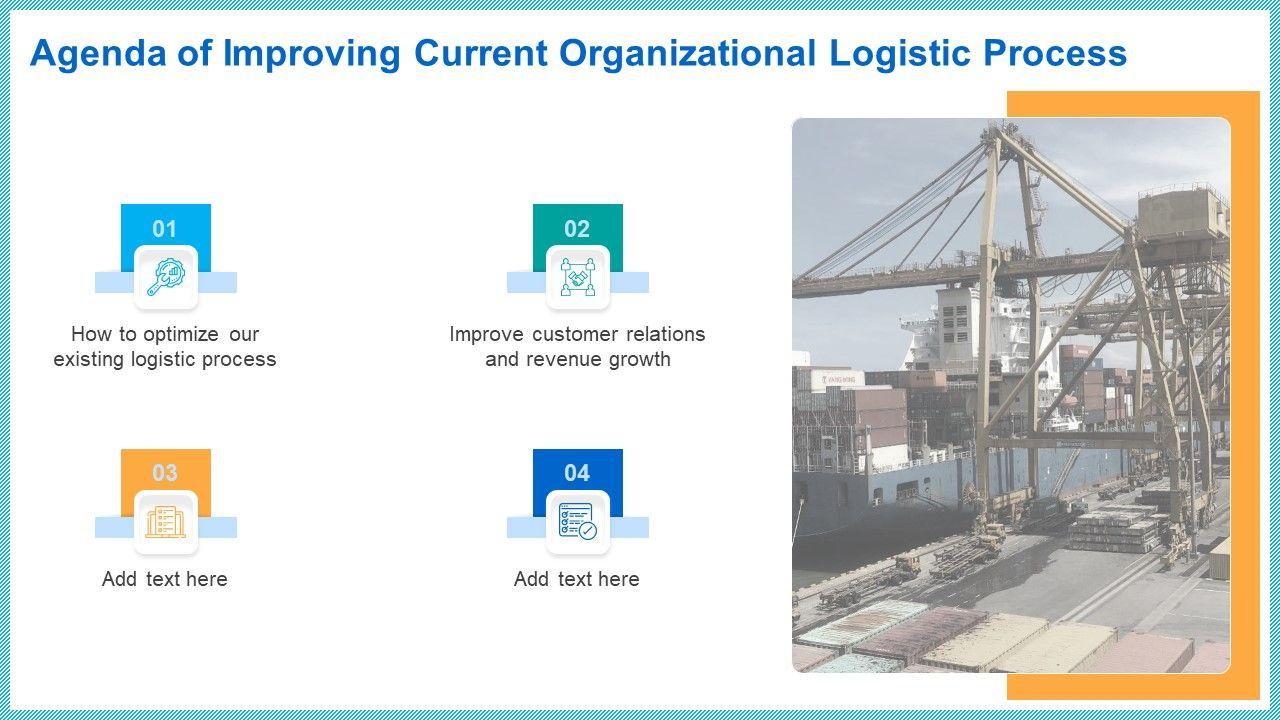 Agenda of Improving Current Organizational Logistic Process

01

How to optimize our existing logistic process

02

Improve customer relations and revenue growth

03

Add text here

04

Add text here